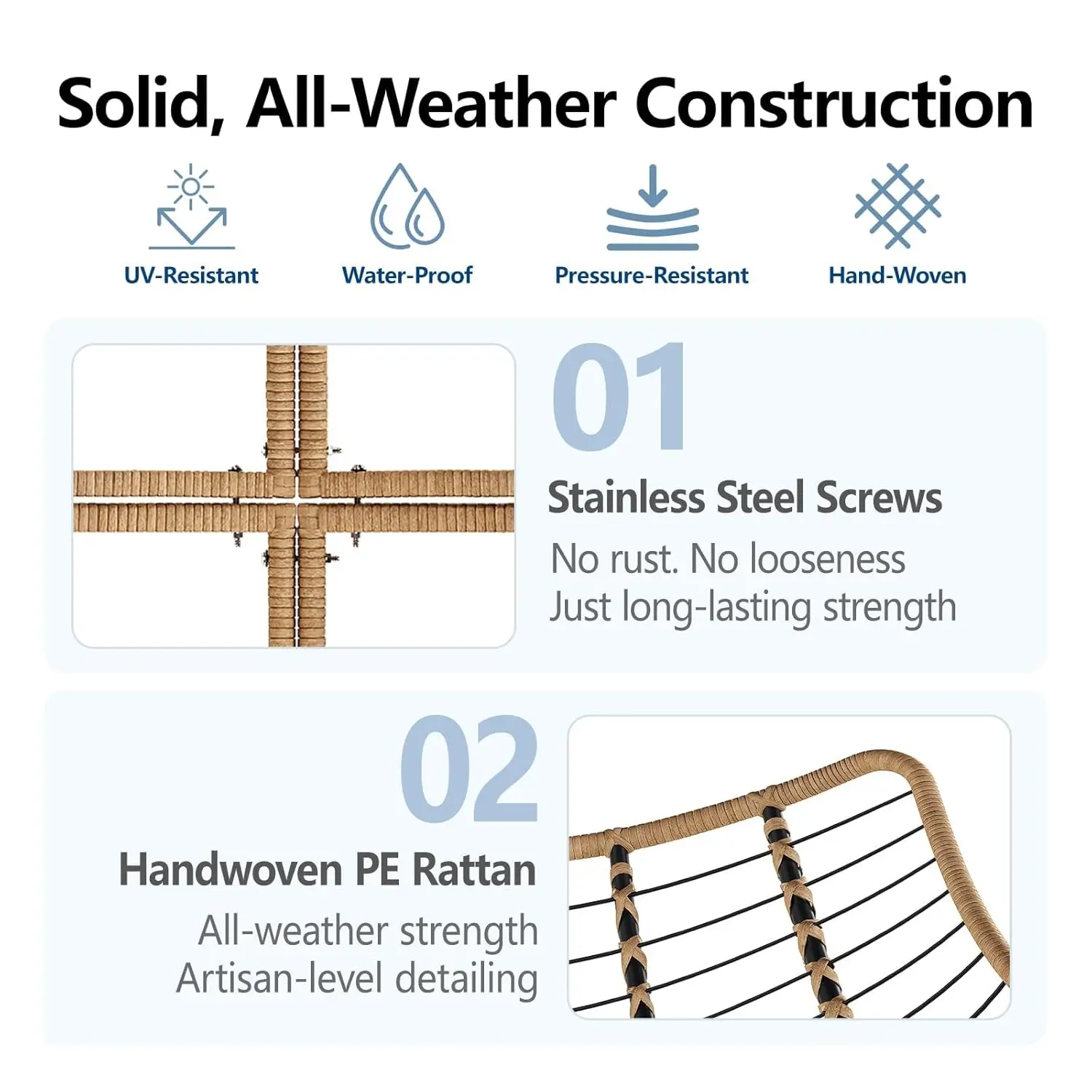 Solid, All-Weather Construction

UV-Resistant

Water-Proof

Pressure-Resistant

Hand-Woven

01

Stainless Steel Screws

No rust. No looseness
Just long-lasting strength

02

Handwoven PE Rattan

All-weather strength
Artisan-level detailing